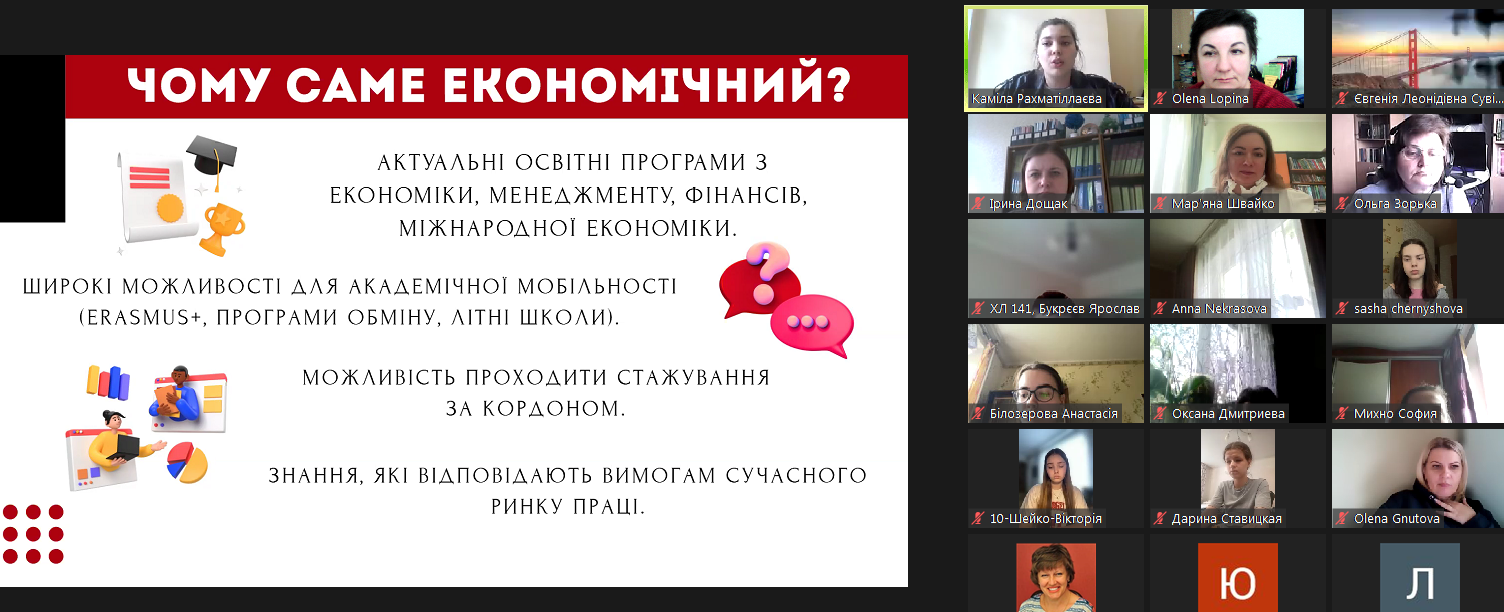 ЧОМУ САМЕ ЕКОНОМІЧНИЙ?

АКТУАЛЬНІ ОСВІТНІ ПРОГРАМИ З ЕКОНОМІКИ, МЕНЕДЖМЕНТУ, ФІНАНСІВ, МІЖНАРОДНОЇ ЕКОНОМІКИ.

ШИРОКІ МОЖЛИВОСТІ ДЛЯ АКАДЕМІЧНОЇ МОБІЛЬНОСТІ (ERASMUS+, ПРОГРАМИ ОБМІНУ, ЛІТНІ ШКОЛИ).

МОЖЛИВІСТЬ ПРОХОДИТИ СТАЖУВАННЯ ЗА КОРДОНОМ.

ЗНАННЯ, ЯКІ ВІДПОВІДАЮТЬ ВИМОГАМ СУЧАСНОГО РИНКУ ПРАЦІ.

Каміла Рахматіллаєва
Olena Lopina
Євгенія Леонідівна Суві...
Ірина Дощак
Мар'яна Швайко
Ольга Зорька
ХЛ 141, Букреєв Ярослав
Anna Nekrasova
sasha chernyshova
Білозерова Анастасія
Оксана Дмитриева
Михно София
10-Шейко-Вікторія
Дарина Ставицкая
Olena Gnutova
Ю
Л